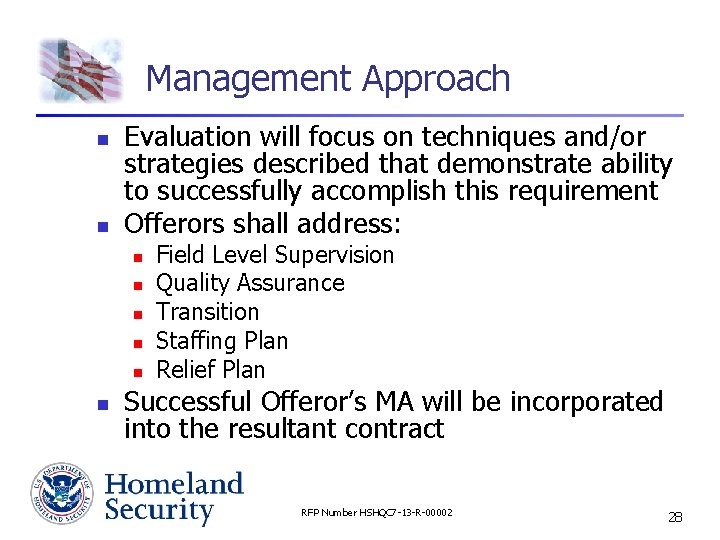 Management Approach

- Evaluation will focus on techniques and/or strategies described that demonstrate ability to successfully accomplish this requirement
- Offerors shall address:
  - Field Level Supervision
  - Quality Assurance
  - Transition
  - Staffing Plan
  - Relief Plan
- Successful Offeror's MA will be incorporated into the resultant contract

U.S. DEPARTMENT OF HOMELAND SECURITY

Homeland Security

RFP Number HSHQC7-13-R-00002

28